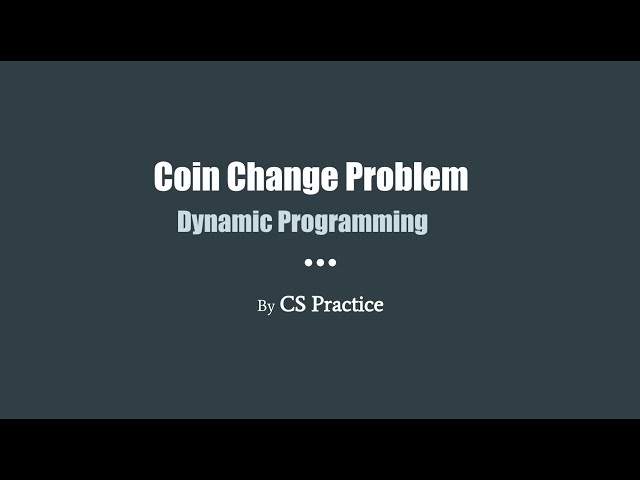 Coin Change Problem

Dynamic Programming

•••

By CS Practice